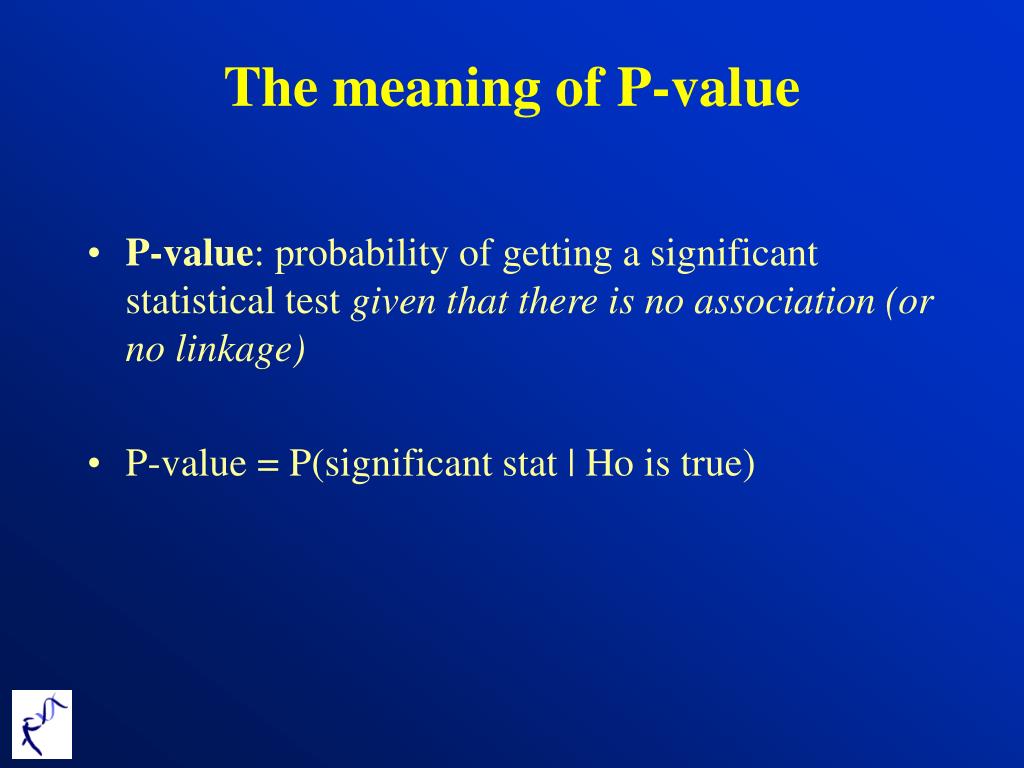 The meaning of P-value

• P-value: probability of getting a significant statistical test given that there is no association (or no linkage)

• P-value = P(significant stat | Ho is true)